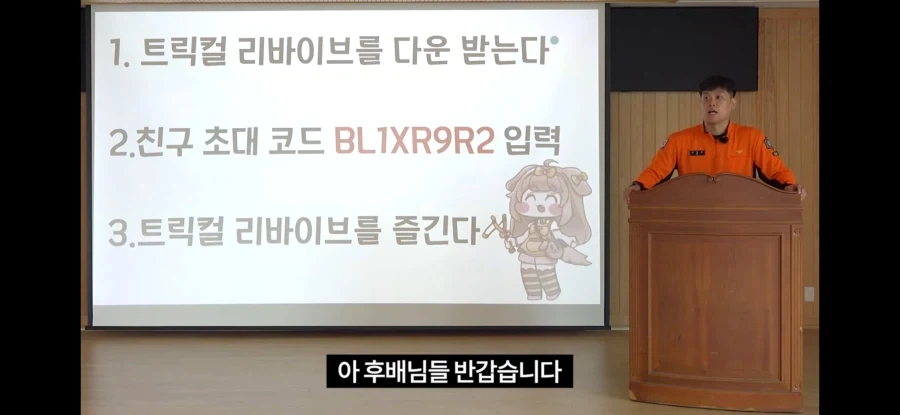 1. 트릭컬 리바이브를 다운 받는다

2.친구 초대 코드 BL1XR9R2 입력

3.트릭컬 리바이브를 즐긴다

아 후배님들 반갑습니다